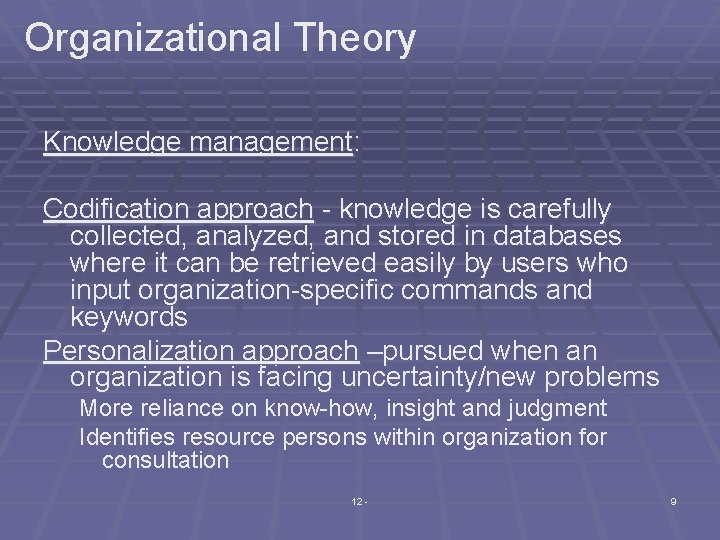 Organizational Theory

Knowledge management:

Codification approach - knowledge is carefully collected, analyzed, and stored in databases where it can be retrieved easily by users who input organization-specific commands and keywords

Personalization approach –pursued when an organization is facing uncertainty/new problems

More reliance on know-how, insight and judgment

Identifies resource persons within organization for consultation

12 -

9